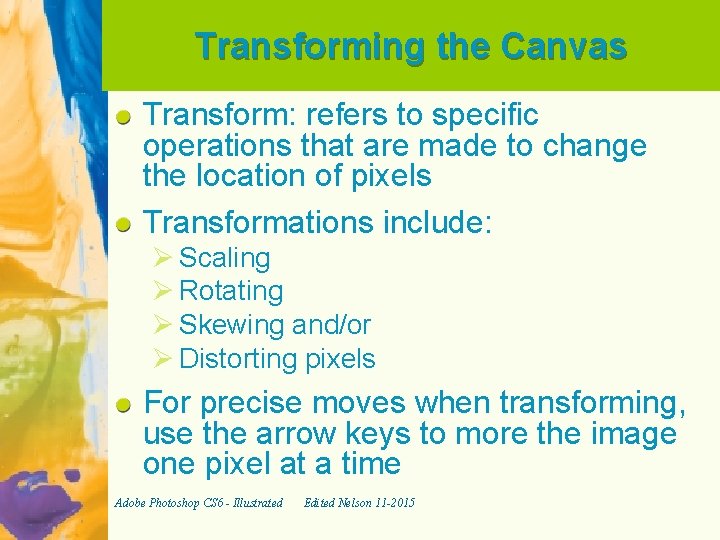 Transforming the Canvas

Transform: refers to specific operations that are made to change the location of pixels

Transformations include:
Scaling
Rotating
Skewing and/or
Distorting pixels

For precise moves when transforming, use the arrow keys to more the image one pixel at a time

Adobe Photoshop CS6 - Illustrated Edited Nelson 11-2015